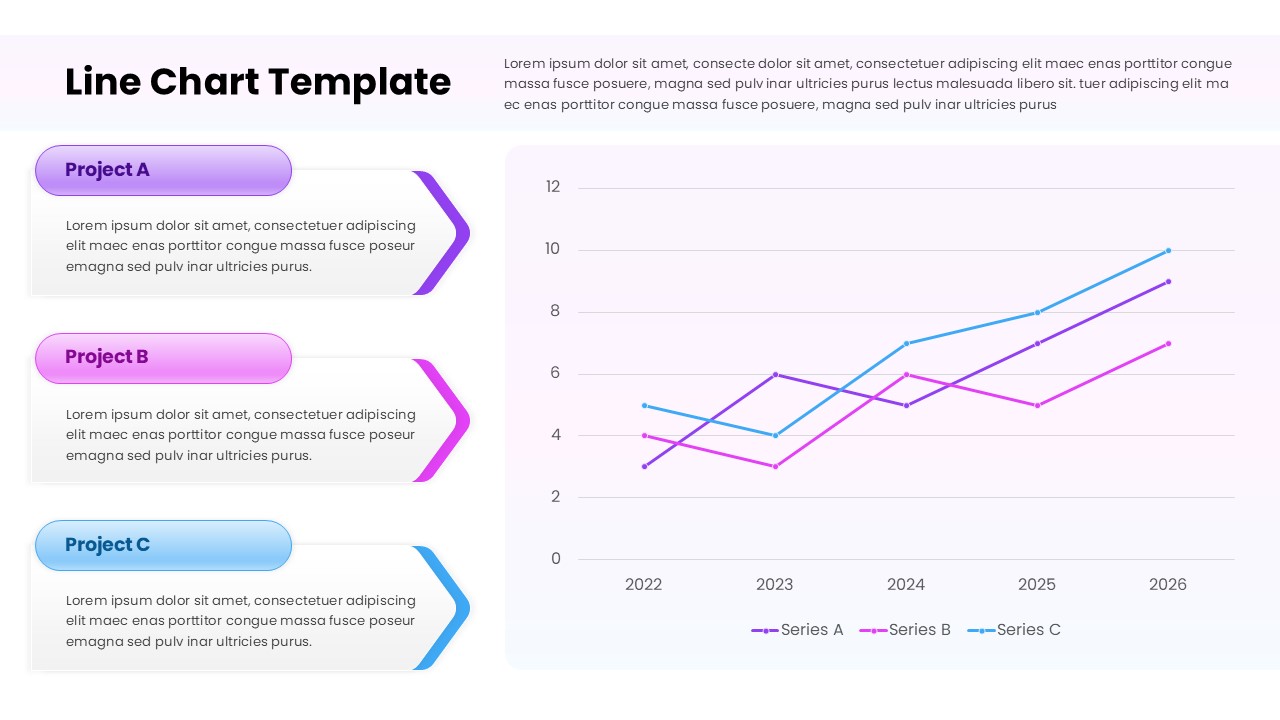 Line Chart Template

Lorem ipsum dolor sit amet, consecte dolor sit amet, consectetuer adipiscing elit maec enas porttitor congue massa fusce posuere, magna sed pulv inar ultricies purus lectus malesuada libero sit. tuer adipiscing elit ma ec enas porttitor congue massa fusce posuere, magna sed pulv inar ultricies purus

Project A

Lorem ipsum dolor sit amet, consectetuer adipiscing elit maec enas porttitor congue massa fusce poseur emagna sed pulv inar ultricies purus.

Project B

Lorem ipsum dolor sit amet, consectetuer adipiscing elit maec enas porttitor congue massa fusce poseur emagna sed pulv inar ultricies purus.

Project C

Lorem ipsum dolor sit amet, consectetuer adipiscing elit maec enas porttitor congue massa fusce poseur emagna sed pulv inar ultricies purus.

12
10
8
6
4
2
0
2022 2023 2024 2025 2026

Series A Series B Series C